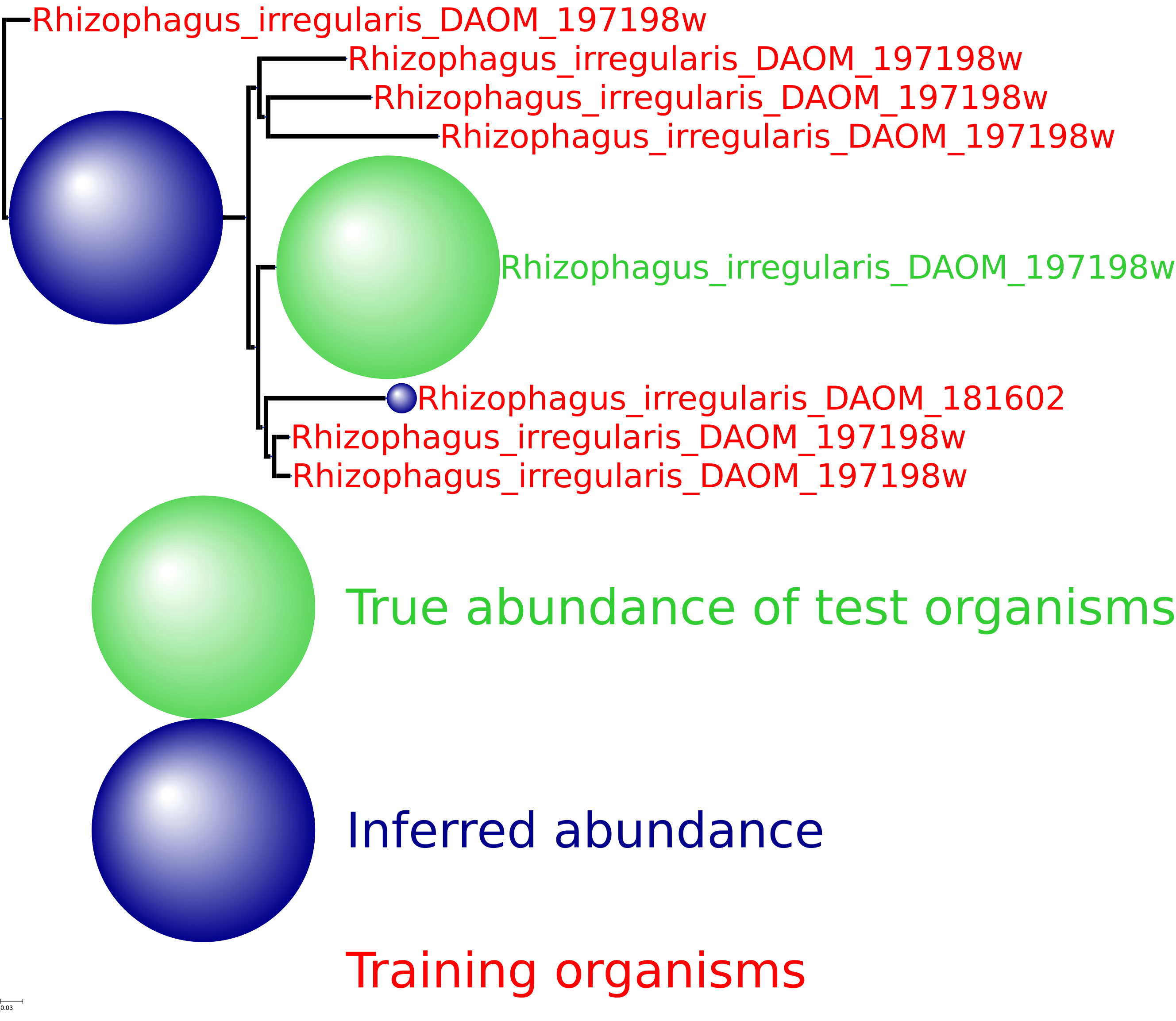 Rhizophagus_irregularis_DAOM_197198w
Rhizophagus_irregularis_DAOM_197198w
Rhizophagus_irregularis_DAOM_197198w
Rhizophagus_irregularis_DAOM_197198w
Rhizophagus_irregularis_DAOM_197198w
Rhizophagus_irregularis_DAOM_181602
Rhizophagus_irregularis_DAOM_197198w
Rhizophagus_irregularis_DAOM_197198w

True abundance of test organisms

Inferred abundance

Training organisms

0.03